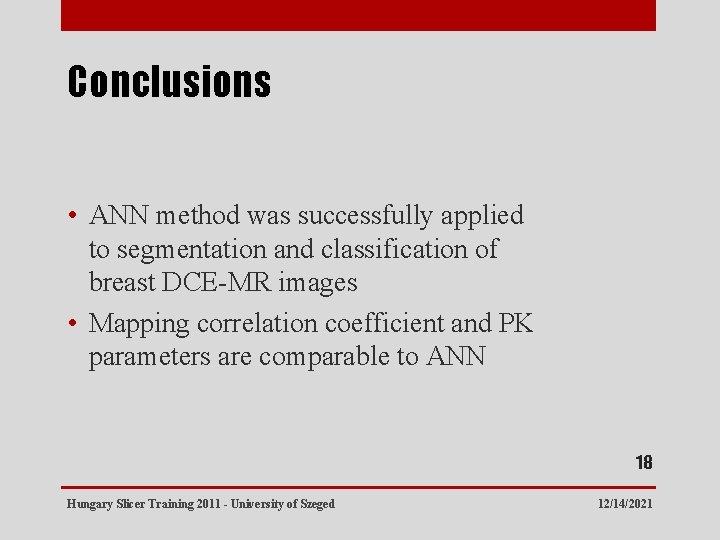 Conclusions

• ANN method was successfully applied to segmentation and classification of breast DCE-MR images
• Mapping correlation coefficient and PK parameters are comparable to ANN

18

Hungary Slicer Training 2011 - University of Szeged

12/14/2021